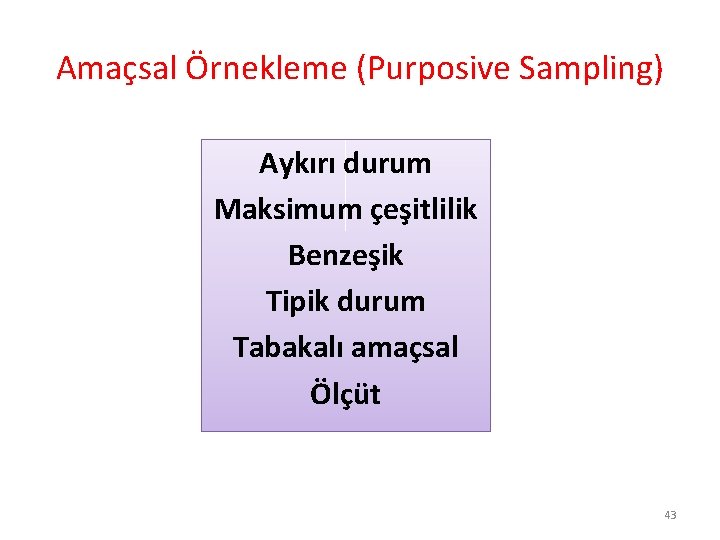 Amaçsal Örnekleme (Purposive Sampling)

Aykırı durum
Maksimum çeşitlilik
Benzeşik
Tipik durum
Tabakalı amaçsal
Ölçüt

43